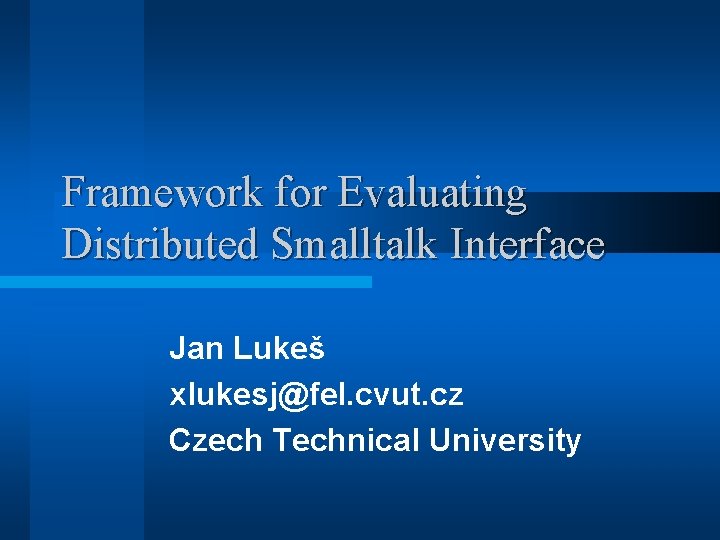 Framework for Evaluating Distributed Smalltalk Interface

Jan Lukeš
xlukesj@fel.cvut.cz
Czech Technical University